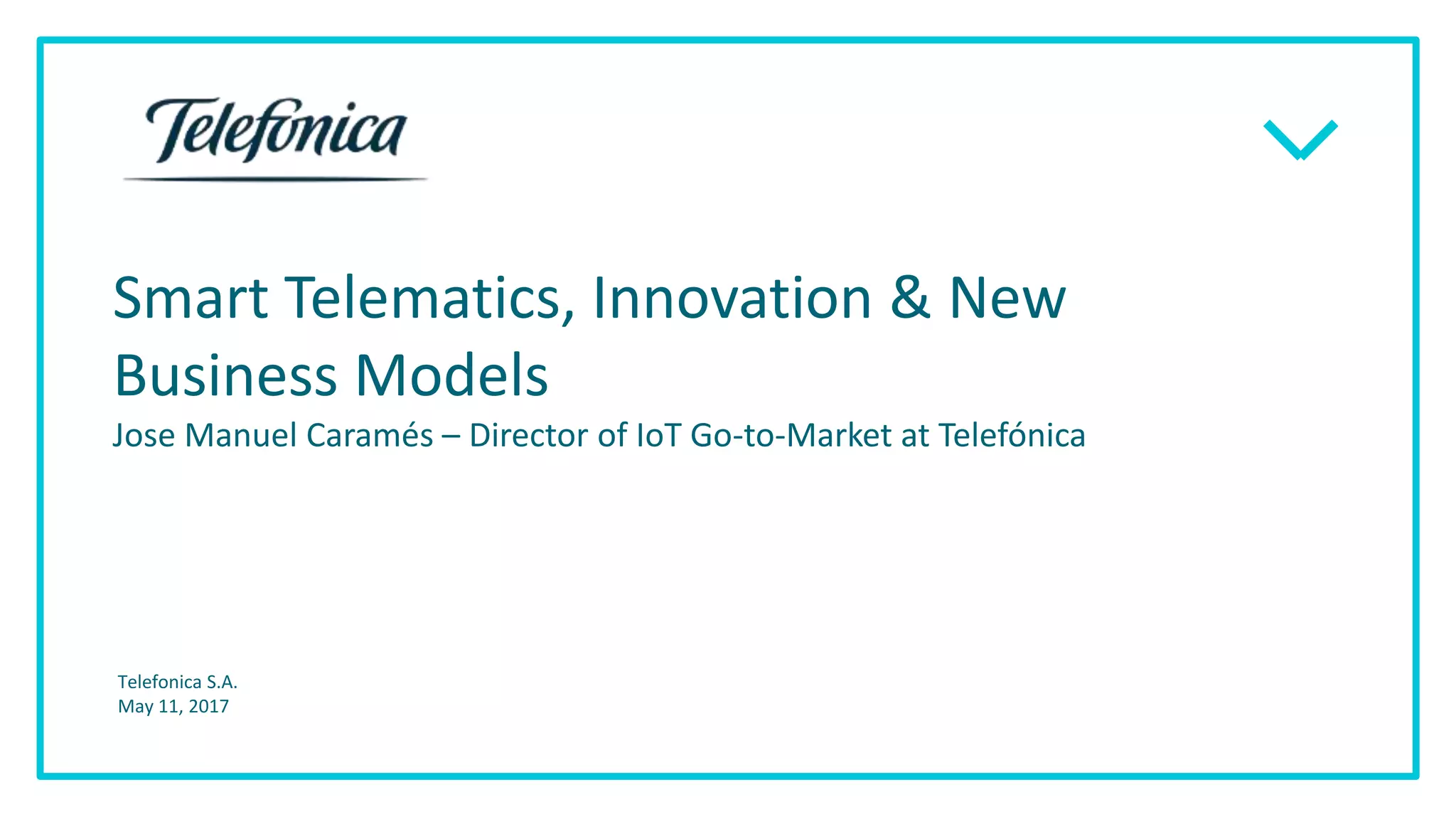 Telefonica

Smart Telematics, Innovation & New Business Models

Jose Manuel Caramés – Director of IoT Go-to-Market at Telefónica

Telefonica S.A.
May 11, 2017